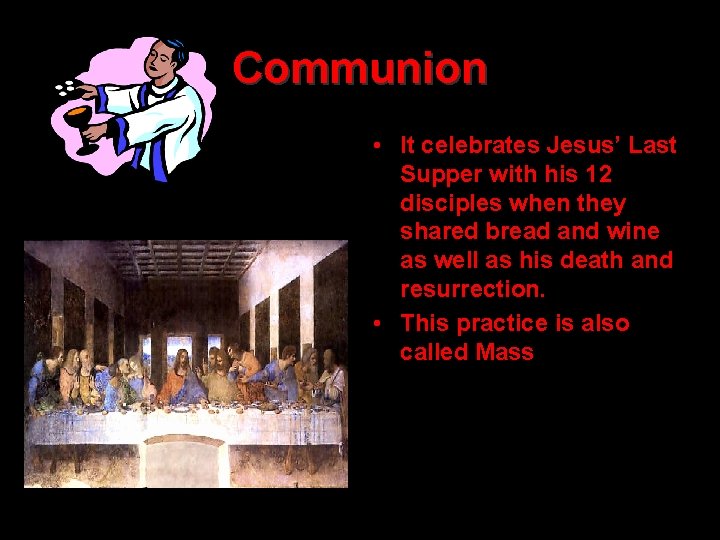 Communion

• It celebrates Jesus' Last Supper with his 12 disciples when they shared bread and wine as well as his death and resurrection.
• This practice is also called Mass